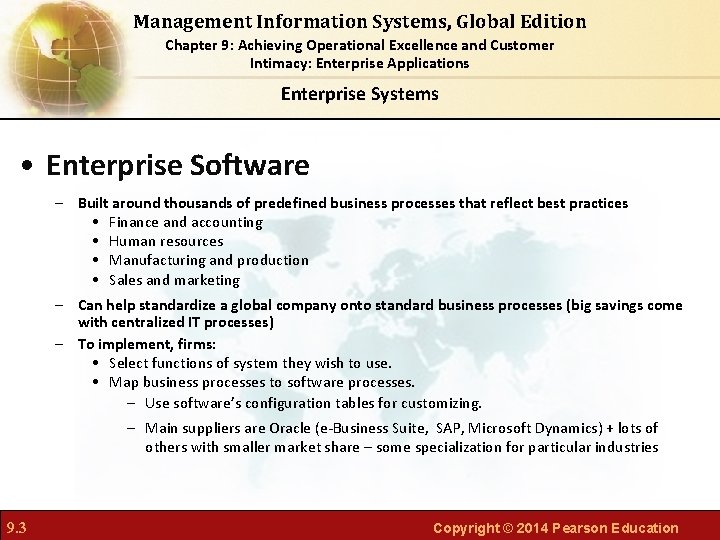 Management Information Systems, Global Edition
Chapter 9: Achieving Operational Excellence and Customer Intimacy: Enterprise Applications

Enterprise Systems

• Enterprise Software

– Built around thousands of predefined business processes that reflect best practices
• Finance and accounting
• Human resources
• Manufacturing and production
• Sales and marketing

– Can help standardize a global company onto standard business processes (big savings come with centralized IT processes)

– To implement, firms:
• Select functions of system they wish to use.
• Map business processes to software processes.
– Use software's configuration tables for customizing.
– Main suppliers are Oracle (e-Business Suite, SAP, Microsoft Dynamics) + lots of others with smaller market share – some specialization for particular industries

9.3

Copyright © 2014 Pearson Education